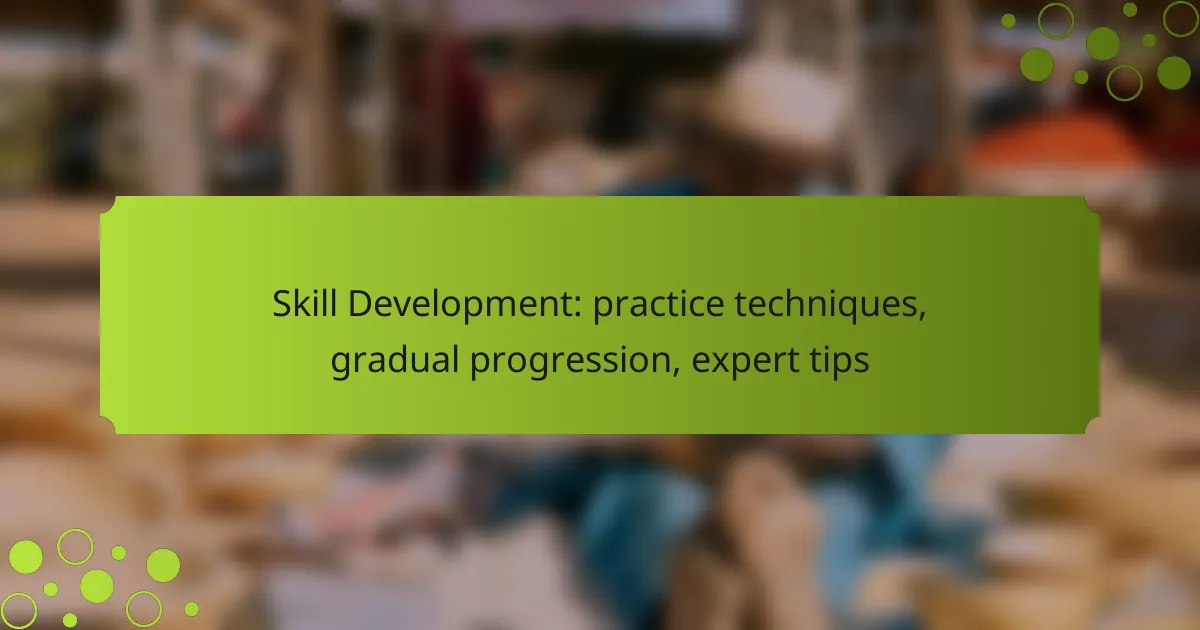 Skill Development: practice techniques, gradual progression, expert tips